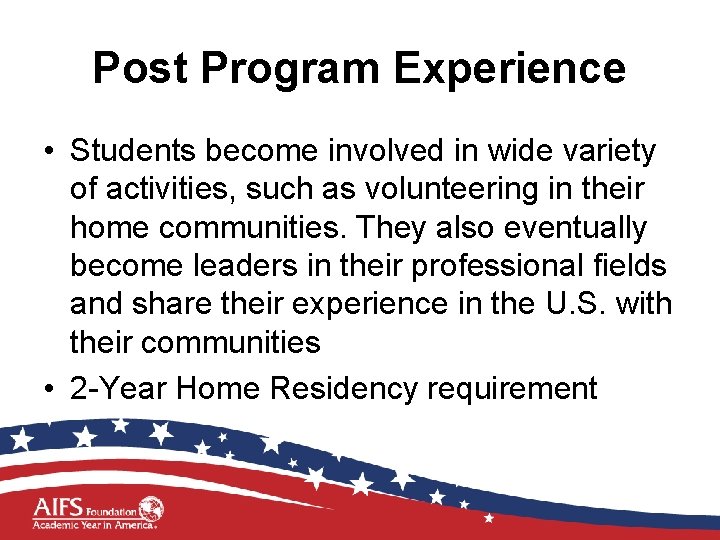 Post Program Experience

• Students become involved in wide variety of activities, such as volunteering in their home communities. They also eventually become leaders in their professional fields and share their experience in the U.S. with their communities

• 2-Year Home Residency requirement

AIFS Foundation
Academic Year in America